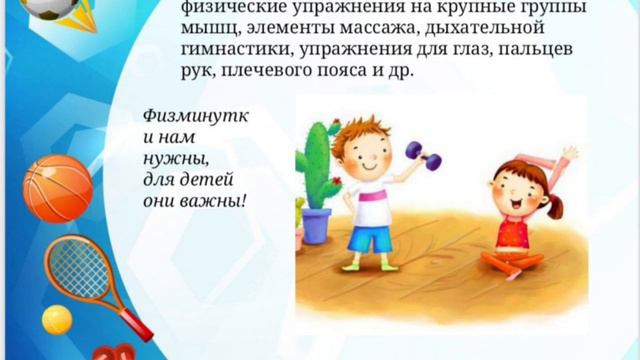 физические упражнения на крупные группы мышц, элементы массажа, дыхательной гимнастики, упражнения для глаз, пальцев рук, плечевого пояса и др.

Физминутк
и нам
нужны,
для детей
они важны!